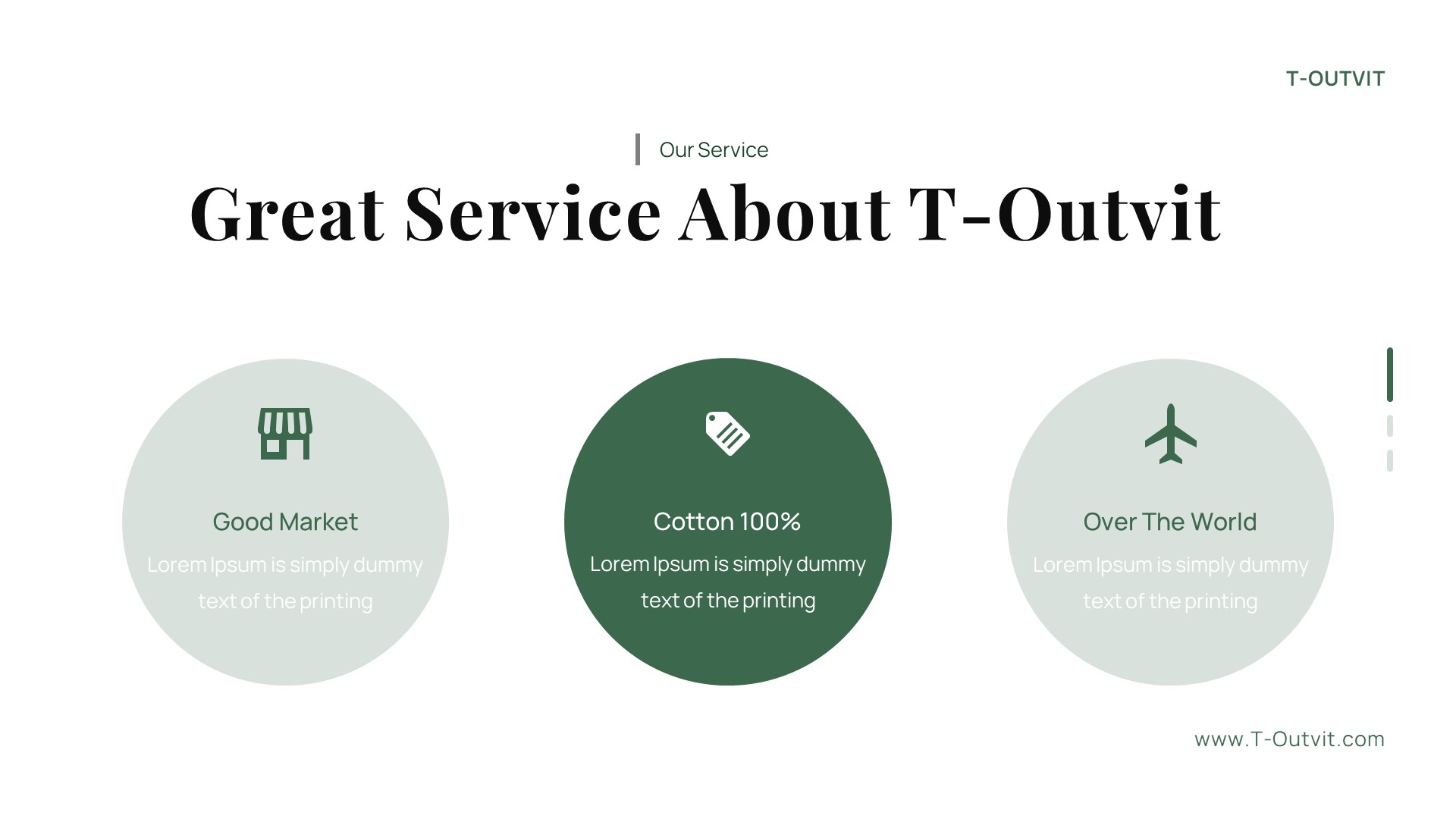 T-OUTVIT

Our Service

Great Service About T-Outvit

Good Market

Lorem Ipsum is simply dummy text of the printing

Cotton 100%

Lorem Ipsum is simply dummy text of the printing

Over The World

Lorem Ipsum is simply dummy text of the printing

www.T-Outvit.com